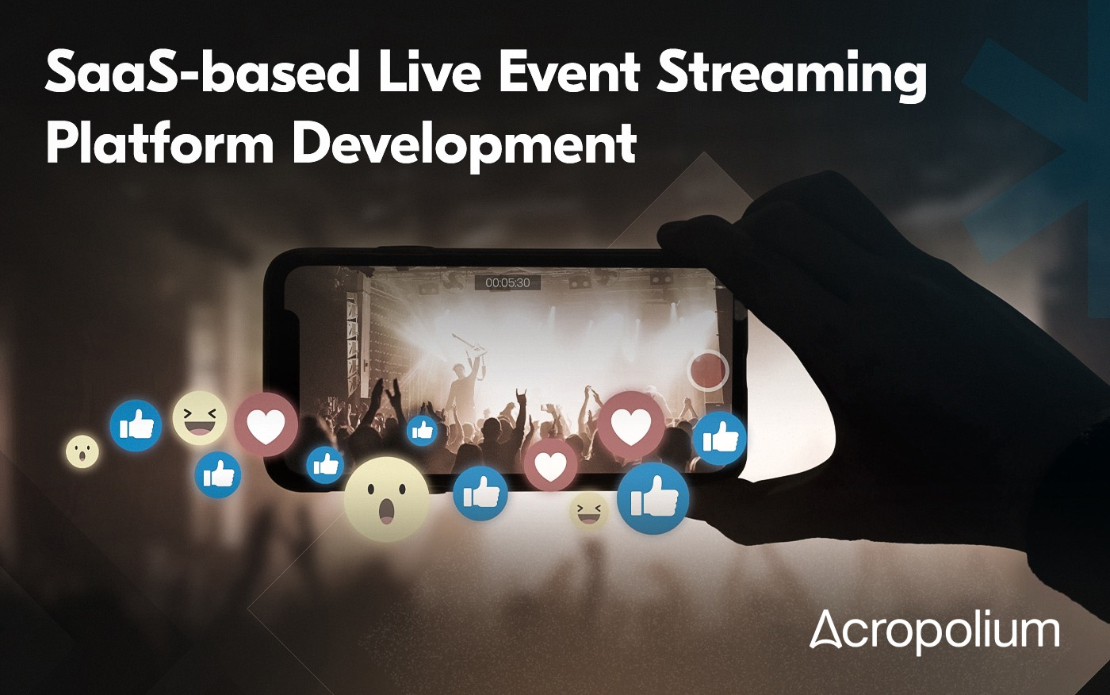 SaaS-based Live Event Streaming Platform Development

00:05:30

Acropolium